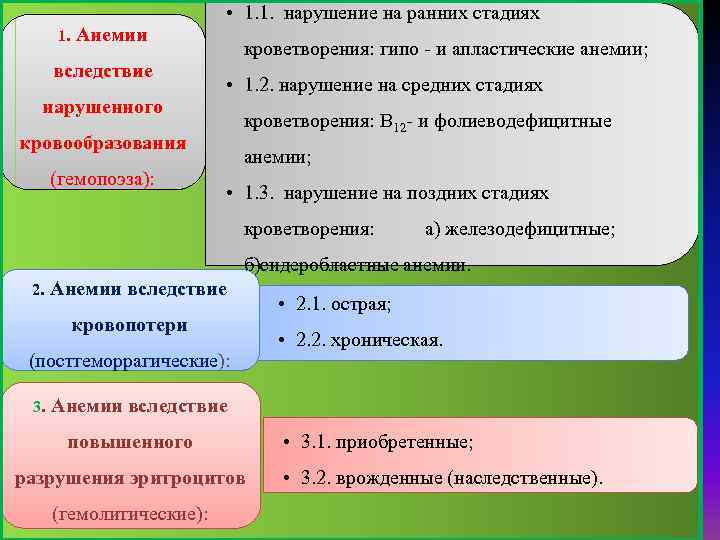 1. Анемии вследствие нарушенного кровообразования (гемопоэза):

• 1.1. нарушение на ранних стадиях кроветворения: гипо - и апластические анемии;

• 1.2. нарушение на средних стадиях кроветворения: $B_{12}$- и фолиеводефицитные анемии;

• 1.3. нарушение на поздних стадиях кроветворения: а) железодефицитные; б)сидеробластные анемии.

2. Анемии вследствие кровопотери (постгеморрагические):

• 2.1. острая;

• 2.2. хроническая.

3. Анемии вследствие повышенного разрушения эритроцитов (гемолитические):

• 3.1. приобретенные;

• 3.2. врожденные (наследственные).